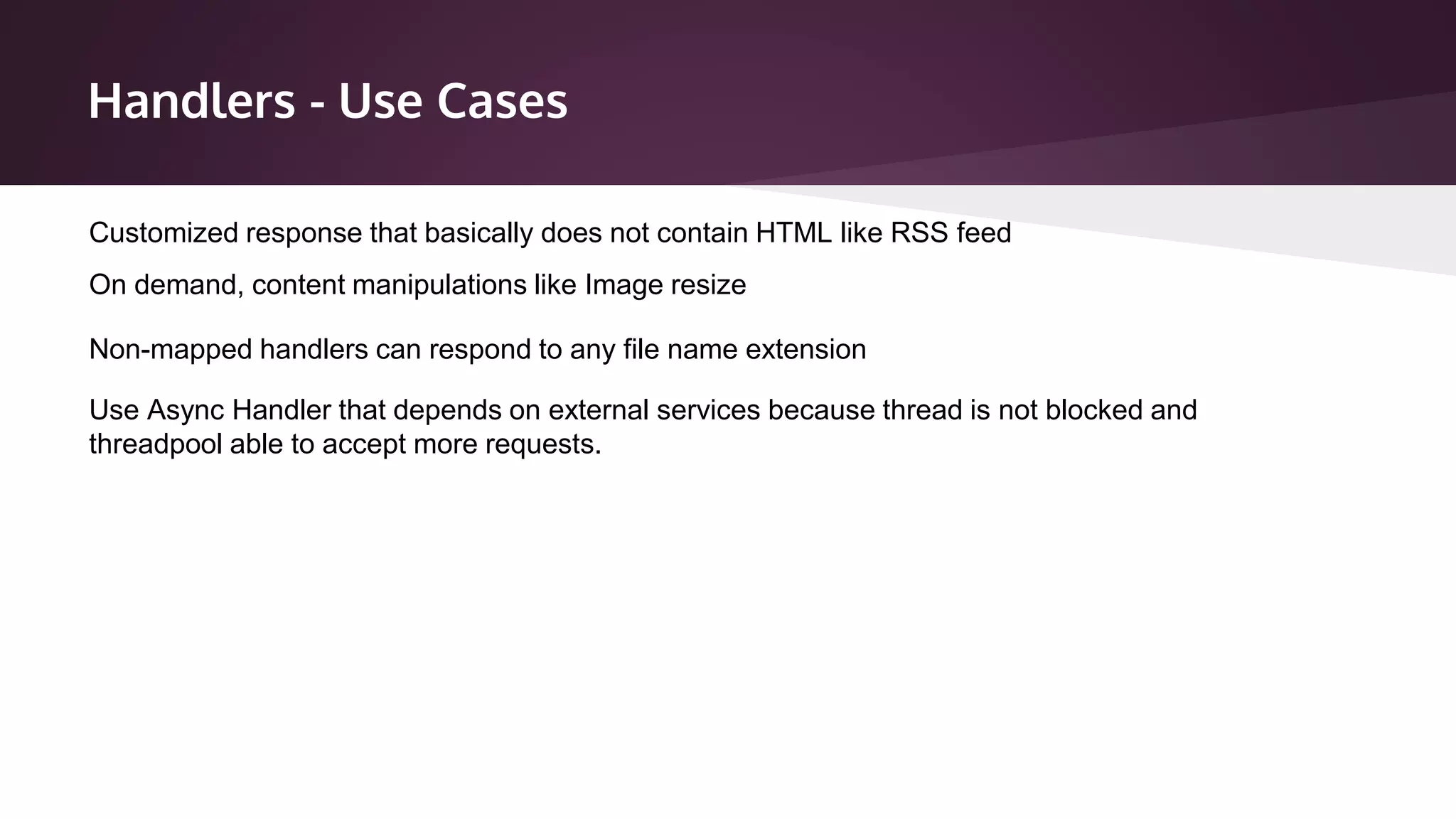 Handlers - Use Cases

Customized response that basically does not contain HTML like RSS feed

On demand, content manipulations like Image resize

Non-mapped handlers can respond to any file name extension

Use Async Handler that depends on external services because thread is not blocked and threadpool able to accept more requests.